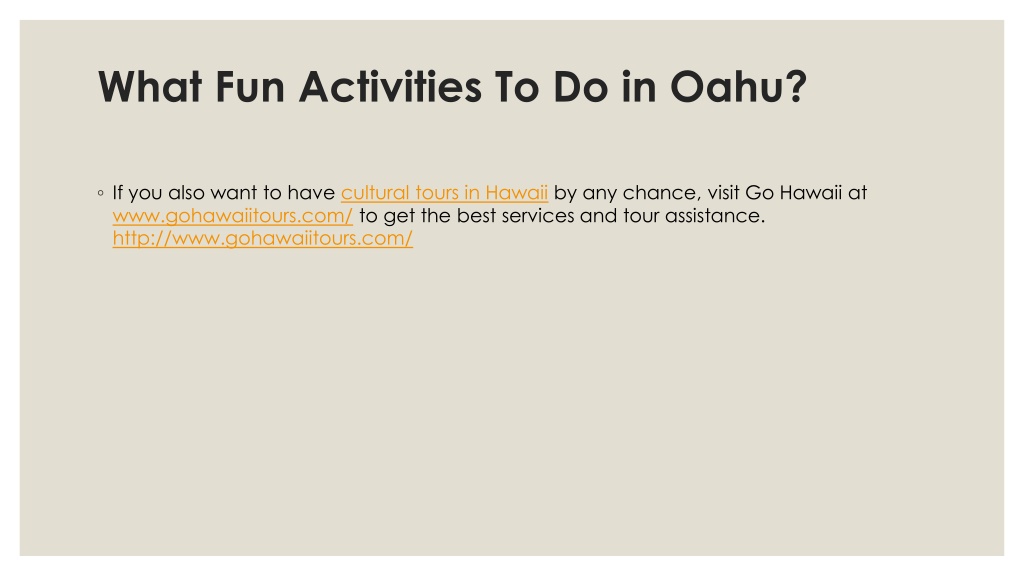 What Fun Activities To Do in Oahu?

◦ If you also want to have cultural tours in Hawaii by any chance, visit Go Hawaii at www.gohawaiitours.com/ to get the best services and tour assistance. http://www.gohawaiitours.com/